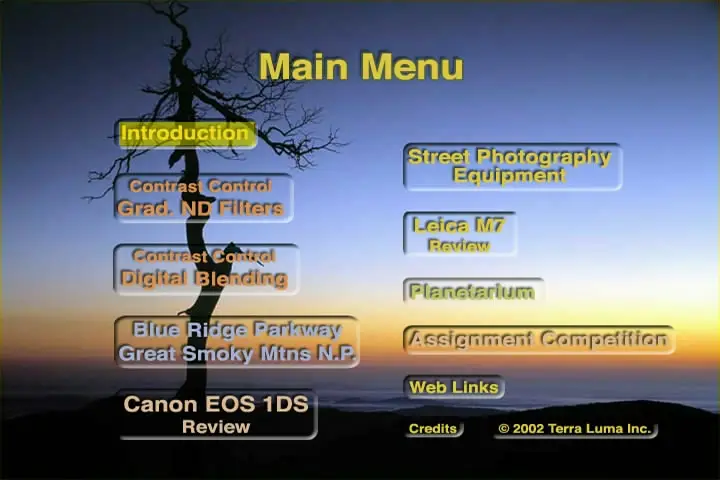 Main Menu

Introduction

Contrast Control
Grad. ND Filters

Contrast Control
Digital Blending

Blue Ridge Parkway
Great Smoky Mtns N.P.

Canon EOS 1DS
Review

Street Photography
Equipment

Leica M7
Review

Planetarium

Assignment Competition

Web Links

Credits

© 2002 Terra Luma Inc.